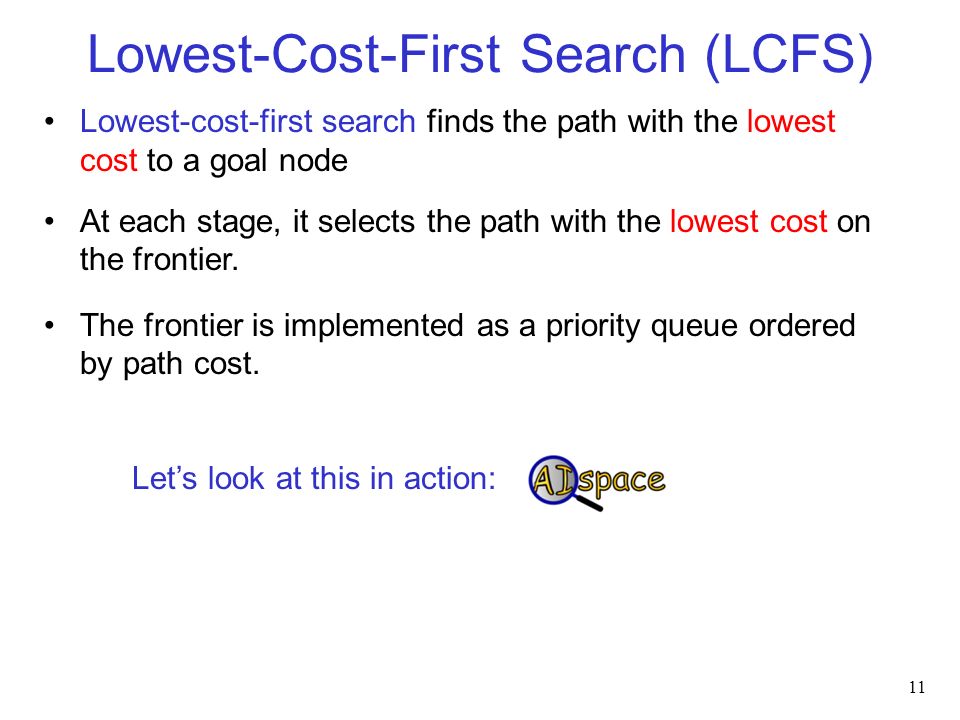 Lowest-Cost-First Search (LCFS)

• Lowest-cost-first search finds the path with the lowest cost to a goal node

• At each stage, it selects the path with the lowest cost on the frontier.

• The frontier is implemented as a priority queue ordered by path cost.

Let's look at this in action: AIspace

11